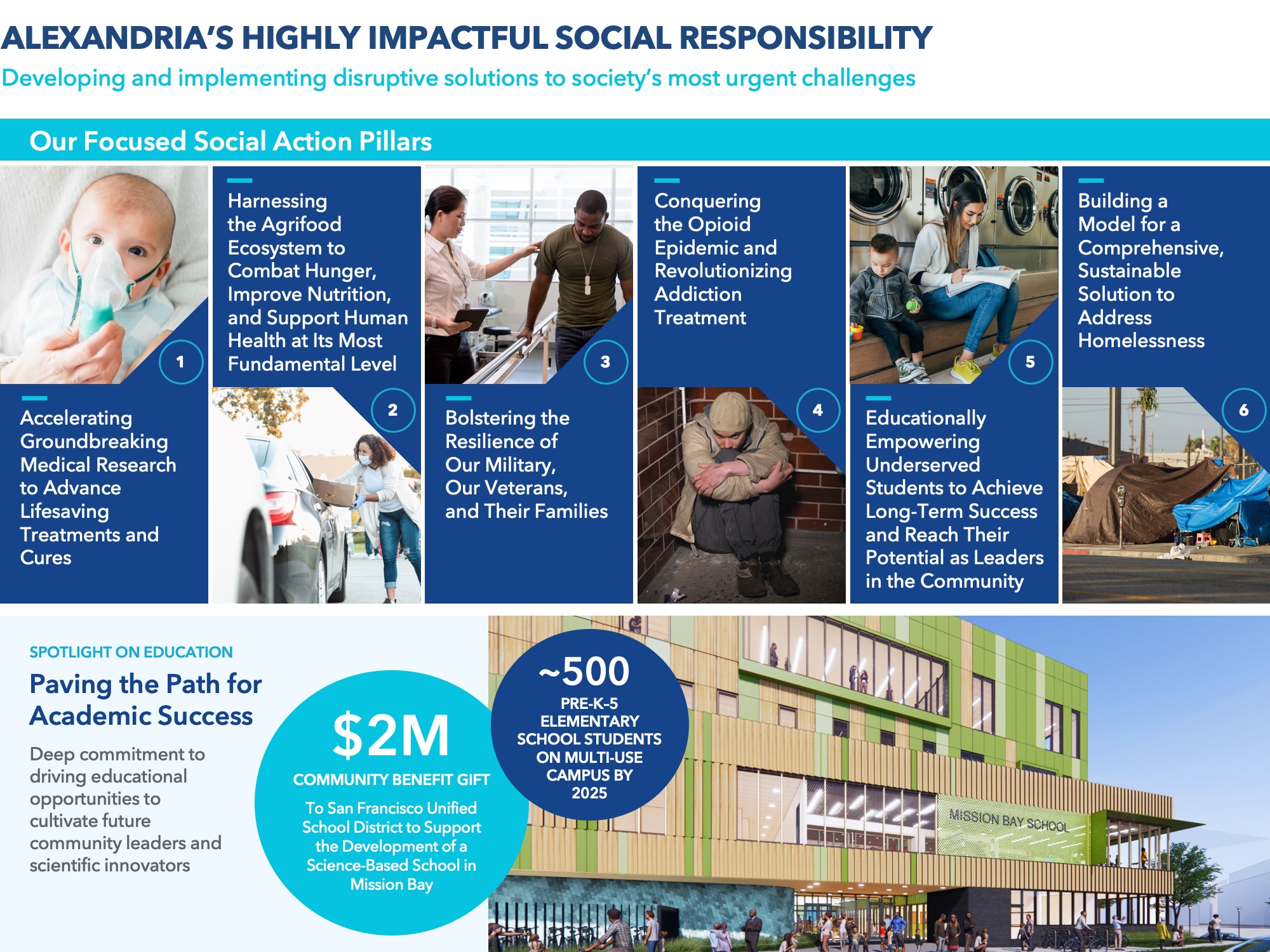 ALEXANDRIA'S HIGHLY IMPACTFUL SOCIAL RESPONSIBILITY

Developing and implementing disruptive solutions to society's most urgent challenges

Our Focused Social Action Pillars

1

Accelerating Groundbreaking Medical Research to Advance Lifesaving Treatments and Cures

Harnessing the Agrifood Ecosystem to Combat Hunger, Improve Nutrition, and Support Human Health at Its Most Fundamental Level

2

3

Bolstering the Resilience of Our Military, Our Veterans, and Their Families

Conquering the Opioid Epidemic and Revolutionizing Addiction Treatment

4

5

Educationally Empowering Underserved Students to Achieve Long-Term Success and Reach Their Potential as Leaders in the Community

Building a Model for a Comprehensive, Sustainable Solution to Address Homelessness

6

SPOTLIGHT ON EDUCATION

Paving the Path for Academic Success

Deep commitment to driving educational opportunities to cultivate future community leaders and scientific innovators

$2M

COMMUNITY BENEFIT GIFT

To San Francisco Unified School District to Support the Development of a Science-Based School in Mission Bay

~500

PRE-K-5 ELEMENTARY SCHOOL STUDENTS ON MULTI-USE CAMPUS BY 2025

MISSION BAY SCHOOL